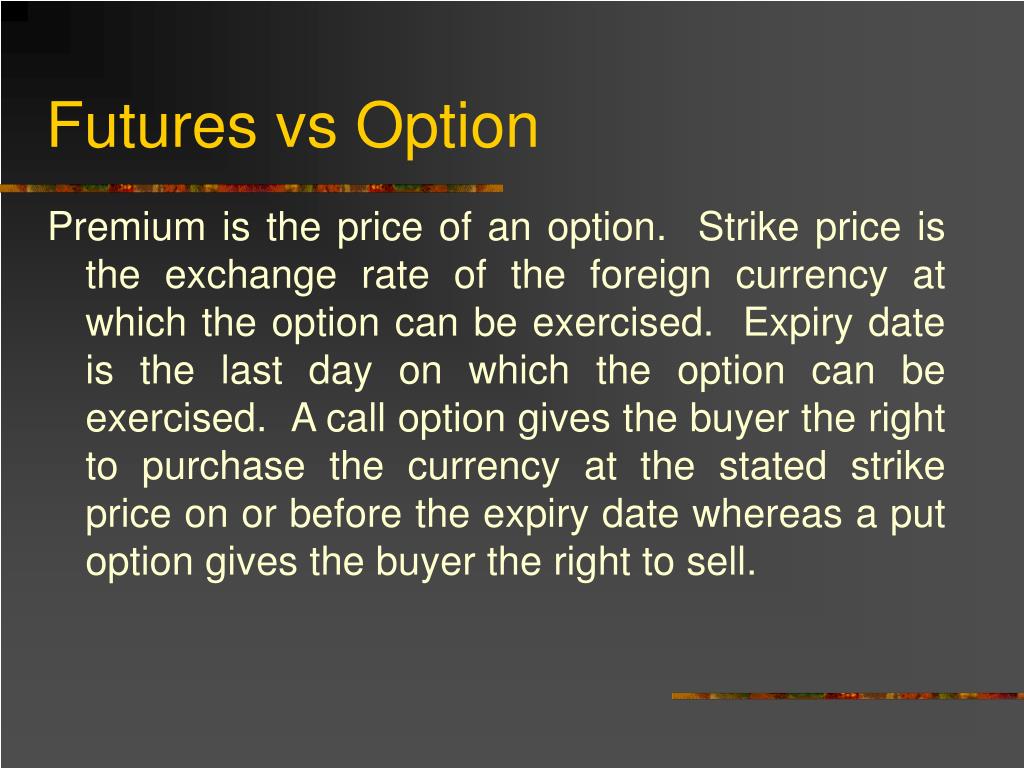 Futures vs Option

Premium is the price of an option. Strike price is the exchange rate of the foreign currency at which the option can be exercised. Expiry date is the last day on which the option can be exercised. A call option gives the buyer the right to purchase the currency at the stated strike price on or before the expiry date whereas a put option gives the buyer the right to sell.